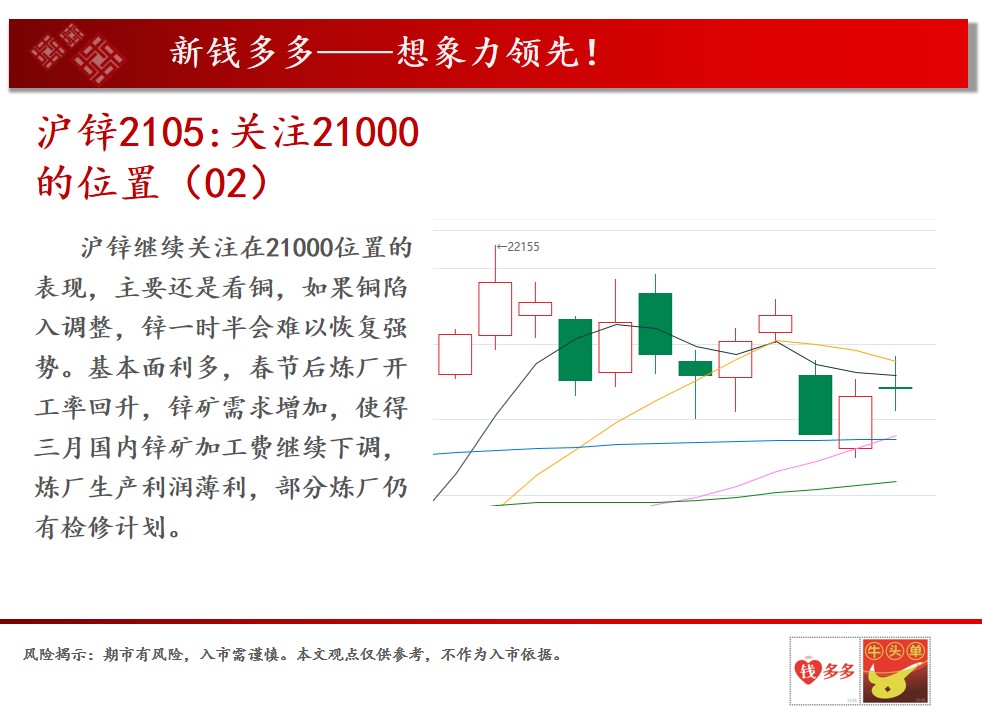 新钱多多——想象力领先！

沪锌2105:关注21000的位置（02）

沪锌继续关注在21000位置的表现，主要还是看铜，如果铜陷入调整，锌一时半会难以恢复强势。基本面利多，春节后炼厂开工率回升，锌矿需求增加，使得三月国内锌矿加工费继续下调，炼厂生产利润薄利，部分炼厂仍有检修计划。

←22155

风险揭示：期市有风险，入市需谨慎。本文观点仅供参考，不作为入市依据。

钱多多

牛头单